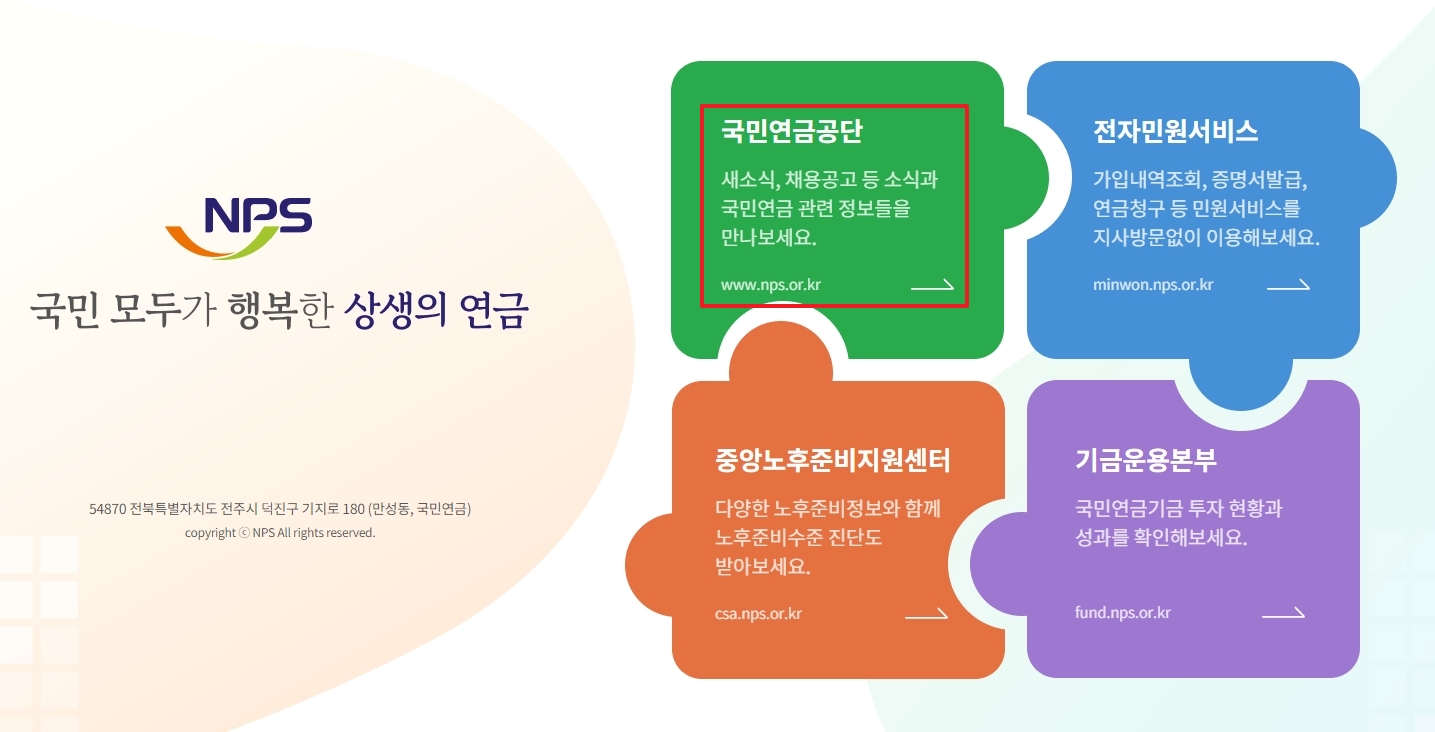 NPS

국민 모두가 행복한 상생의 연금

54870 전북특별자치도 전주시 덕진구 기지로 180 (만성동, 국민연금)
copyright ⓒ NPS All rights reserved.

국민연금공단

새소식, 채용공고 등 소식과 국민연금 관련 정보들을 만나보세요.

www.nps.or.kr

전자민원서비스

가입내역조회, 증명서발급, 연금청구 등 민원서비스를 지사방문없이 이용해보세요.

minwon.nps.or.kr

중앙노후준비지원센터

다양한 노후준비정보와 함께 노후준비수준 진단도 받아보세요.

csa.nps.or.kr

기금운용본부

국민연금기금 투자 현황과 성과를 확인해보세요.

fund.nps.or.kr